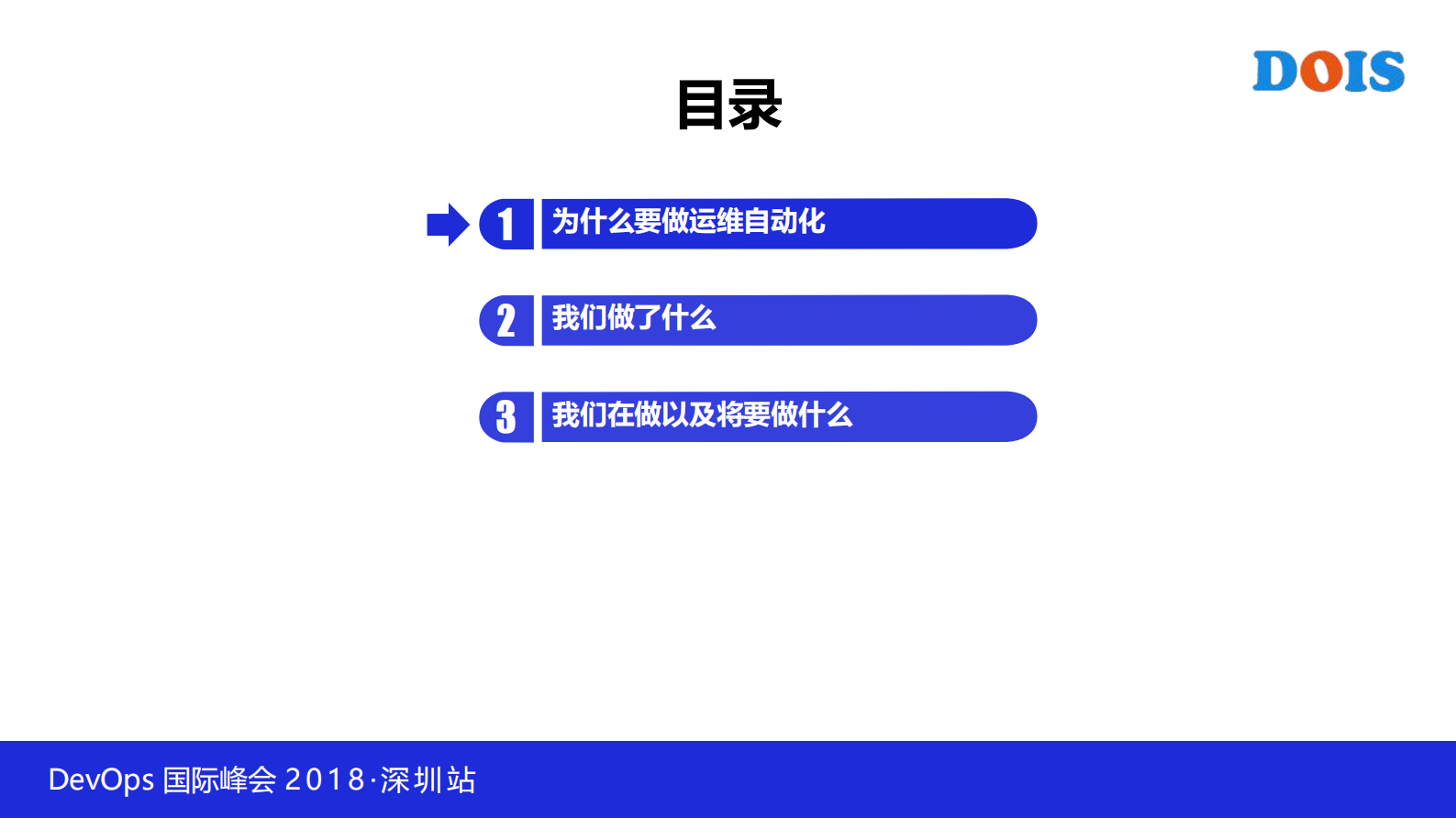 DOIS

目录

1 为什么要做运维自动化

2 我们做了什么

3 我们在做以及将要做什么

DevOps 国际峰会 2018·深圳站